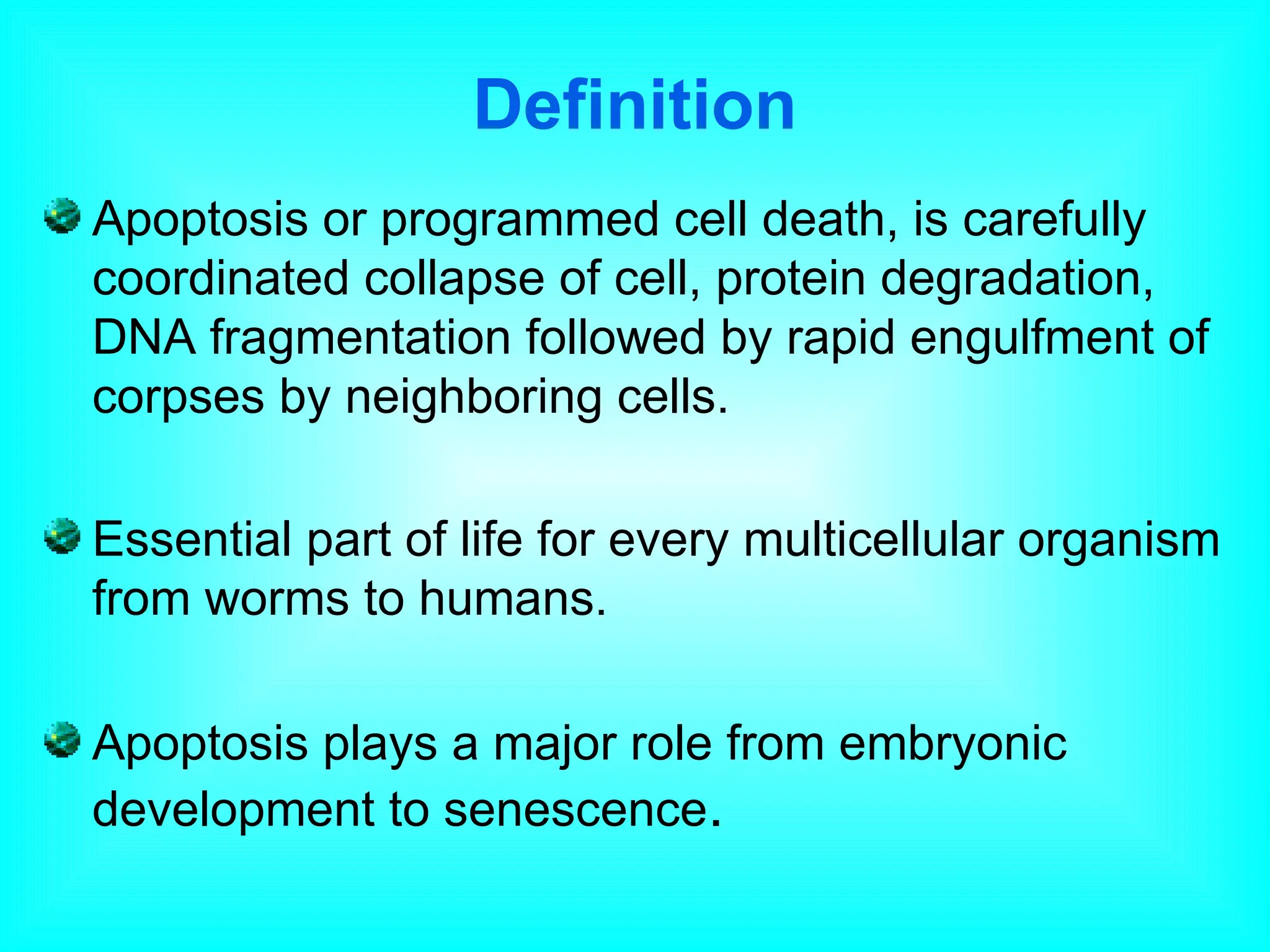 Definition

Apoptosis or programmed cell death, is carefully coordinated collapse of cell, protein degradation, DNA fragmentation followed by rapid engulfment of corpses by neighboring cells.

Essential part of life for every multicellular organism from worms to humans.

Apoptosis plays a major role from embryonic development to senescence.